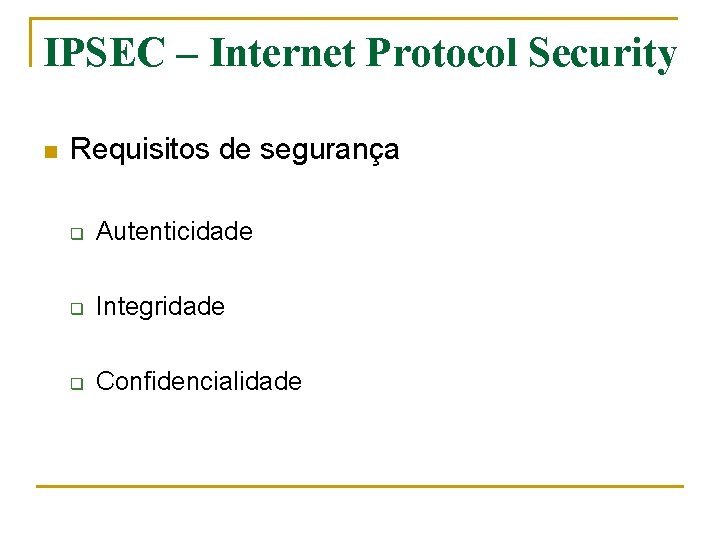 IPSEC – Internet Protocol Security

Requisitos de segurança

Autenticidade

Integridade

Confidencialidade